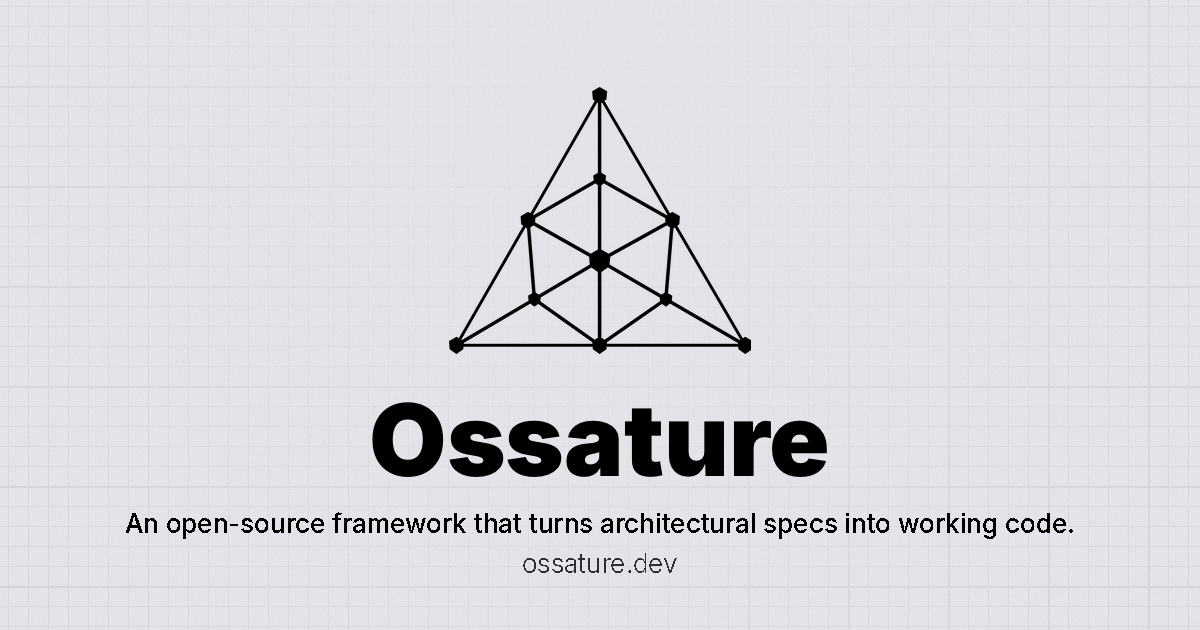 Ossature

An open-source framework that turns architectural specs into working code.

ossature.dev